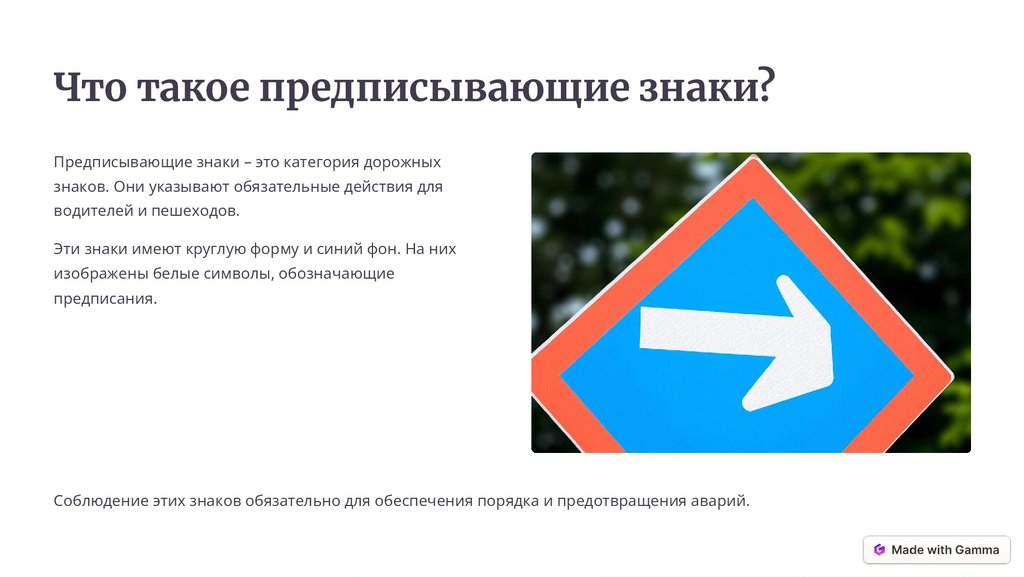 Что такое предписывающие знаки?

Предписывающие знаки – это категория дорожных знаков. Они указывают обязательные действия для водителей и пешеходов.

Эти знаки имеют круглую форму и синий фон. На них изображены белые символы, обозначающие предписания.

Соблюдение этих знаков обязательно для обеспечения порядка и предотвращения аварий.

Made with Gamma